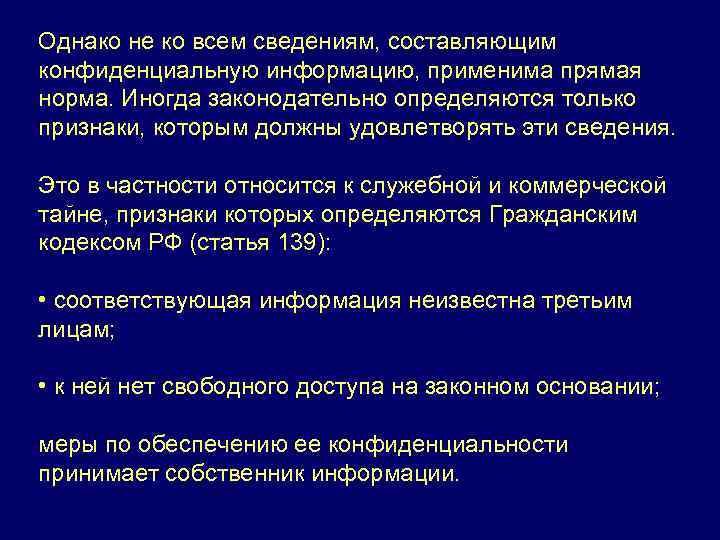 Однако не ко всем сведениям, составляющим конфиденциальную информацию, применима прямая норма. Иногда законодательно определяются только признаки, которым должны удовлетворять эти сведения.

Это в частности относится к служебной и коммерческой тайне, признаки которых определяются Гражданским кодексом РФ (статья 139):

• соответствующая информация неизвестна третьим лицам;

• к ней нет свободного доступа на законном основании;

меры по обеспечению ее конфиденциальности принимает собственник информации.